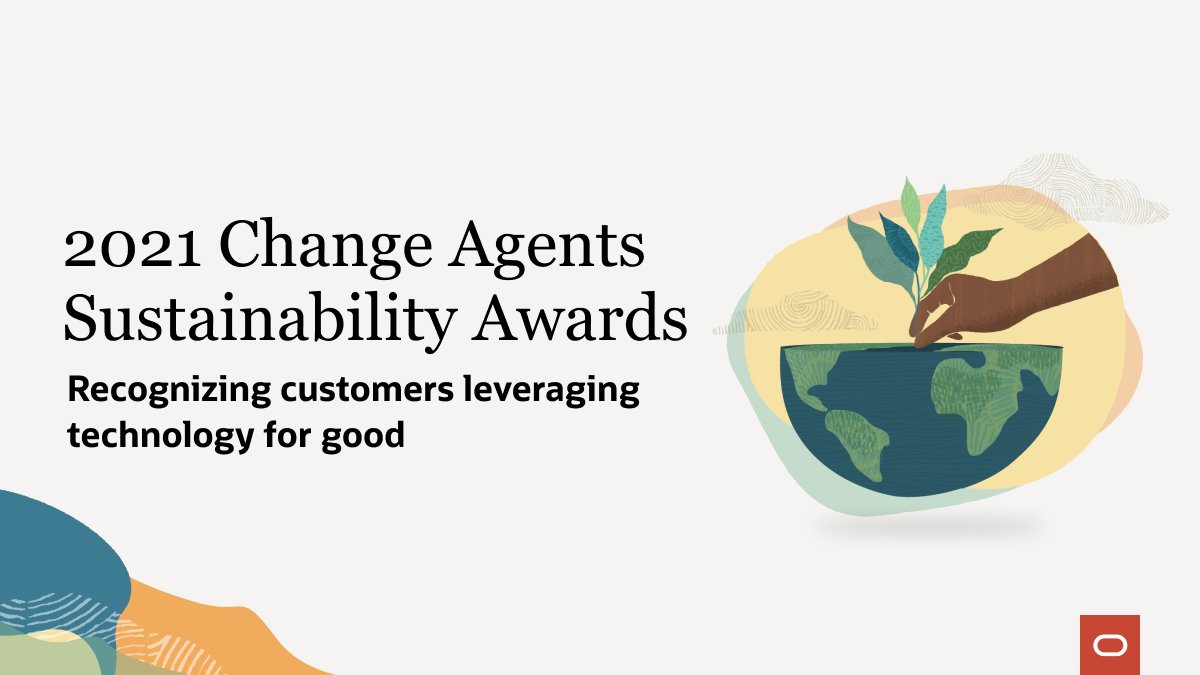 2021 Change Agents Sustainability Awards

Recognizing customers leveraging technology for good